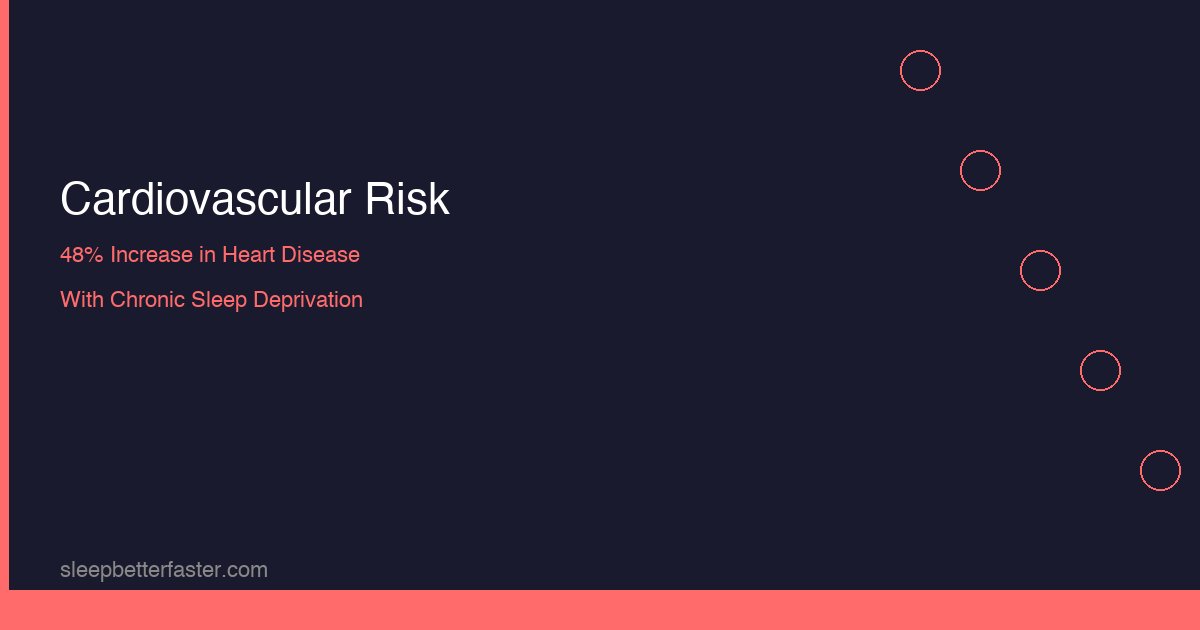 Cardiovascular Risk

48% Increase in Heart Disease

With Chronic Sleep Deprivation

sleepbetterfaster.com